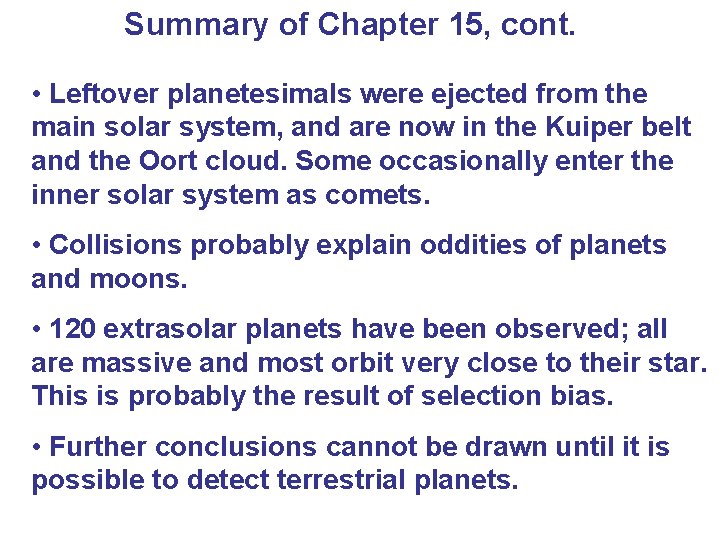 Summary of Chapter 15, cont.

• Leftover planetesimals were ejected from the main solar system, and are now in the Kuiper belt and the Oort cloud. Some occasionally enter the inner solar system as comets.

• Collisions probably explain oddities of planets and moons.

• 120 extrasolar planets have been observed; all are massive and most orbit very close to their star. This is probably the result of selection bias.

• Further conclusions cannot be drawn until it is possible to detect terrestrial planets.